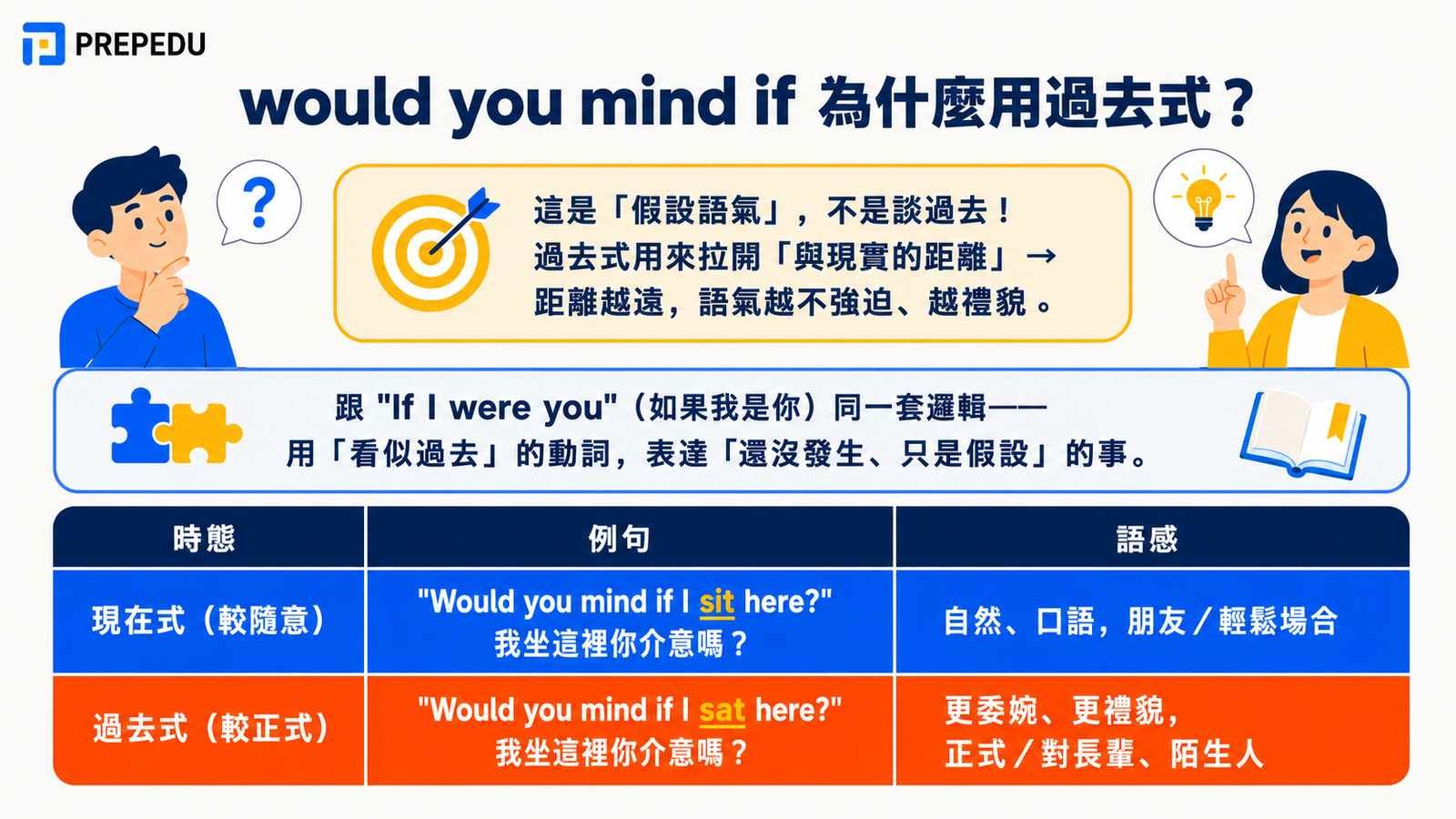 PREPEDU

would you mind if 為什麼用過去式？

?

這是「假設語氣」，不是談過去！
過去式用來拉開「與現實的距離」→
距離越遠，語氣越不強迫、越禮貌。

跟 "If I were you"（如果我是你）同一套邏輯——
用「看似過去」的動詞，表達「還沒發生、只是假設」的事。

| 時態 | 例句 | 語感 |
|---|---|---|
| 現在式（較隨意） | "Would you mind if I sit here?" 我坐這裡你介意嗎？ | 自然、口語，朋友／輕鬆場合 |
| 過去式（較正式） | "Would you mind if I sat here?" 我坐這裡你介意嗎？ | 更委婉、更禮貌，正式／對長輩、陌生人 |